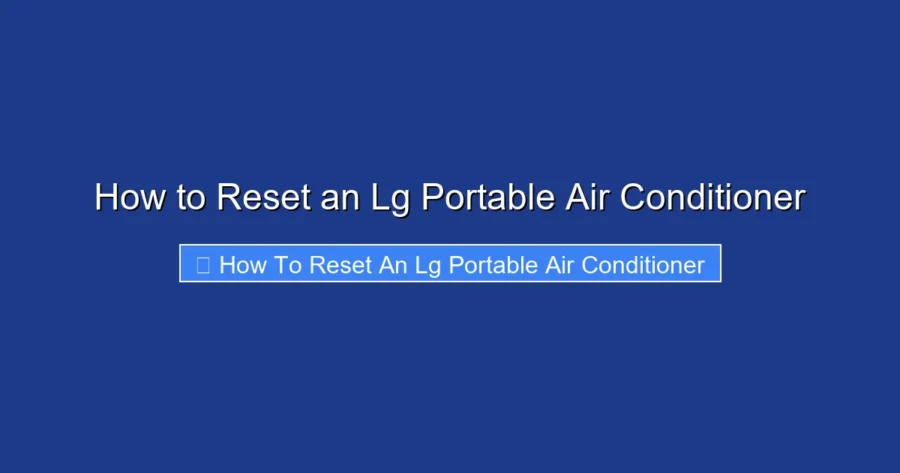 How to Reset an Lg Portable Air Conditioner

How To Reset An Lg Portable Air Conditioner